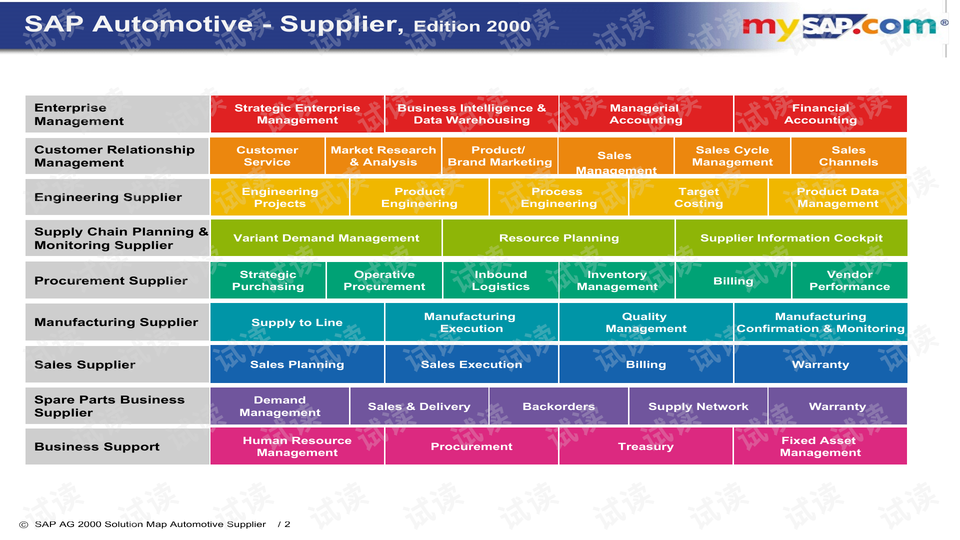 SAP Automotive - Supplier, Edition 2000

mySAP.com

Enterprise Management
Strategic Enterprise Management
Business Intelligence & Data Warehousing
Managerial Accounting
Financial Accounting

Customer Relationship Management
Customer Service
Market Research & Analysis
Product/ Brand Marketing
Sales Management
Sales Cycle Management
Sales Channels

Engineering Supplier
Engineering Projects
Product Engineering
Process Engineering
Target Costing
Product Data Management

Supply Chain Planning & Monitoring Supplier
Variant Demand Management
Resource Planning
Supplier Information Cockpit

Procurement Supplier
Strategic Purchasing
Operative Procurement
Inbound Logistics
Inventory Management
Billing
Vendor Performance

Manufacturing Supplier
Supply to Line
Manufacturing Execution
Quality Management
Manufacturing Confirmation & Monitoring

Sales Supplier
Sales Planning
Sales Execution
Billing
Warranty

Spare Parts Business Supplier
Demand Management
Sales & Delivery
Backorders
Supply Network
Warranty

Business Support
Human Resource Management
Procurement
Treasury
Fixed Asset Management

© SAP AG 2000 Solution Map Automotive Supplier / 2

试读